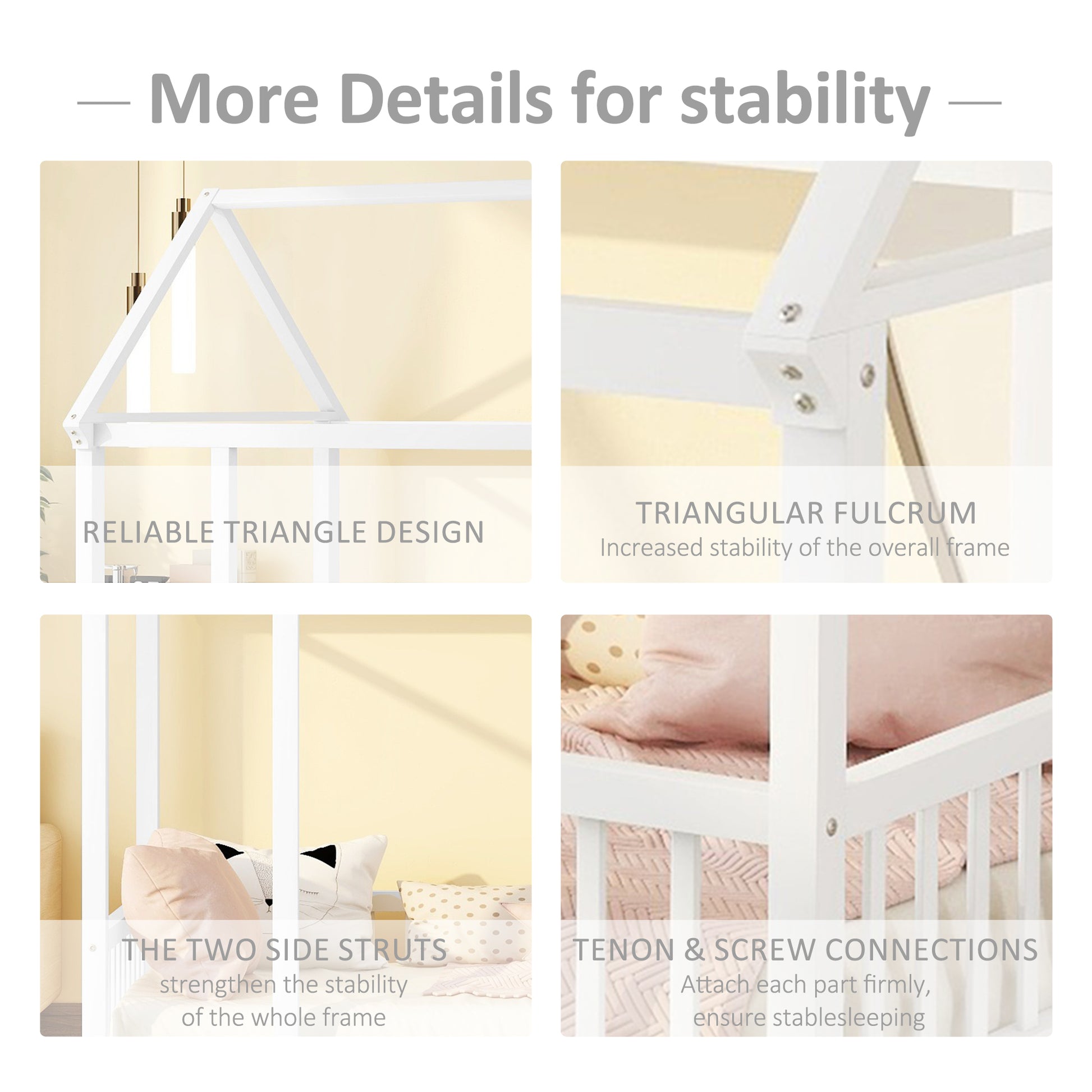 — More Details for stability —

RELIABLE TRIANGLE DESIGN

TRIANGULAR FULCRUM
Increased stability of the overall frame

THE TWO SIDE STRUTS
strengthen the stability of the whole frame

TENON & SCREW CONNECTIONS
Attach each part firmly, ensure stablesleeping